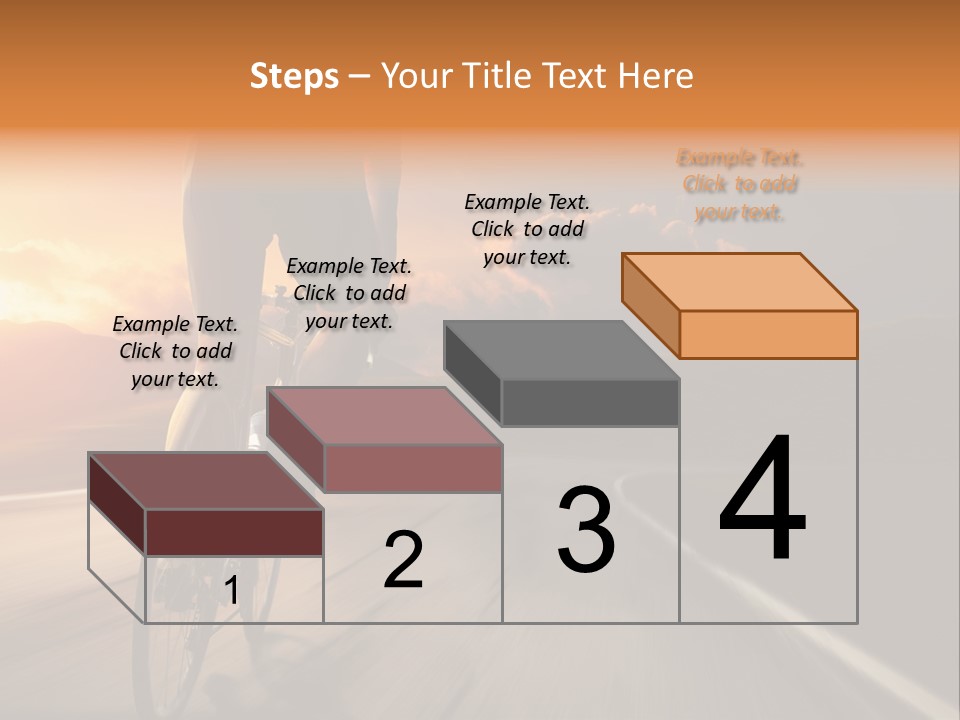 Steps – Your Title Text Here

Example Text. Click to add your text.

Example Text. Click to add your text.

Example Text. Click to add your text.

Example Text. Click to add your text.

1

2

3

4